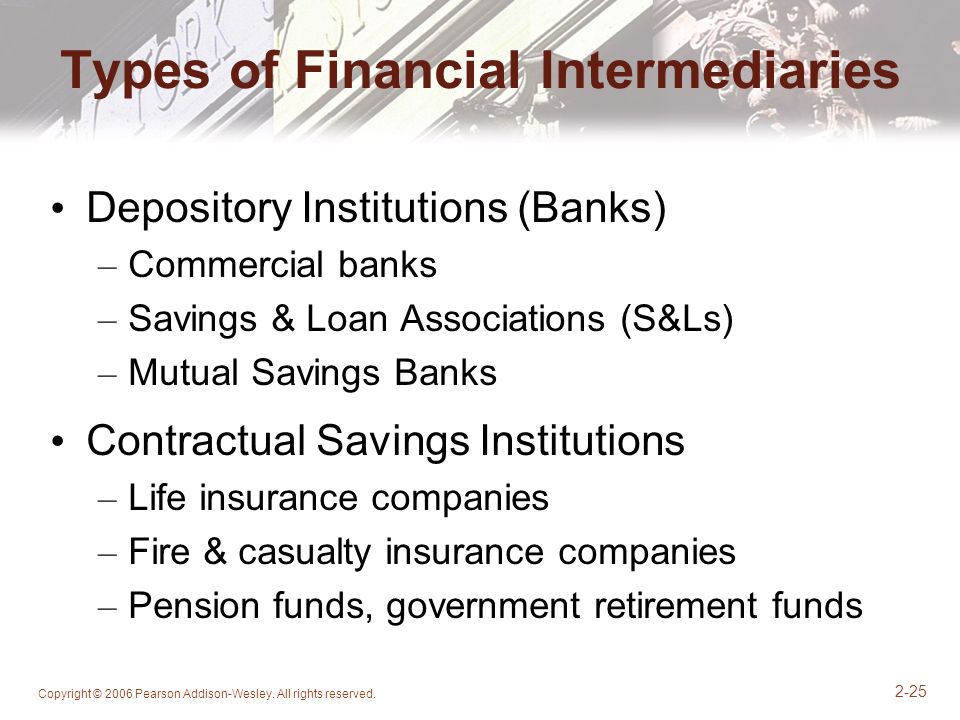 Types of Financial Intermediaries

• Depository Institutions (Banks)
– Commercial banks
– Savings & Loan Associations (S&Ls)
– Mutual Savings Banks

• Contractual Savings Institutions
– Life insurance companies
– Fire & casualty insurance companies
– Pension funds, government retirement funds

Copyright © 2006 Pearson Addison-Wesley. All rights reserved.

2-25